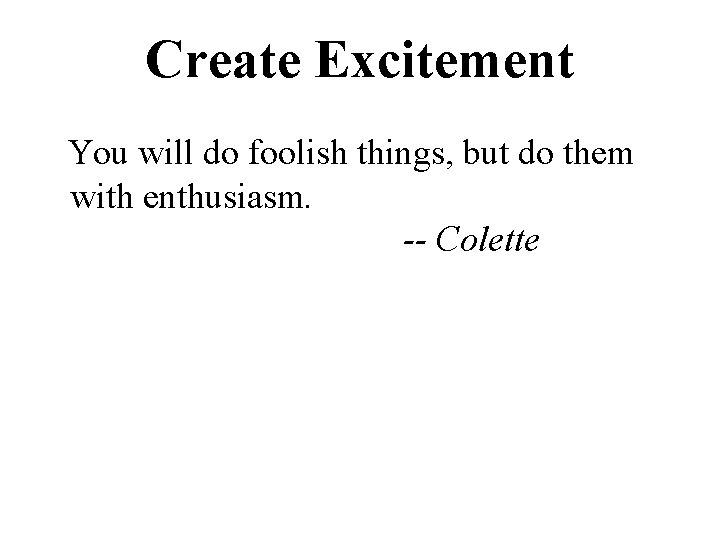 Create Excitement

You will do foolish things, but do them with enthusiasm.

-- Colette